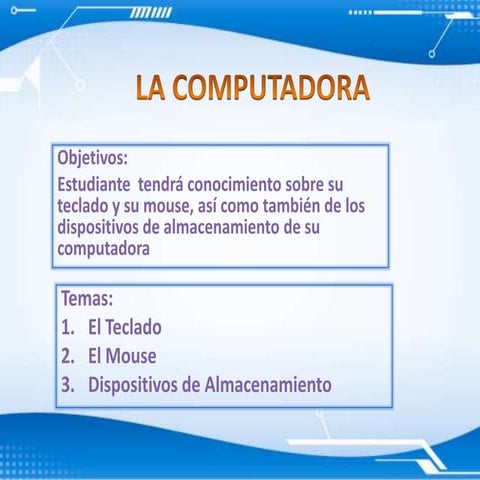 LA COMPUTADORA

Objetivos:
Estudiante tendrá conocimiento sobre su teclado y su mouse, así como también de los dispositivos de almacenamiento de su computadora

Temas:
1. El Teclado
2. El Mouse
3. Dispositivos de Almacenamiento